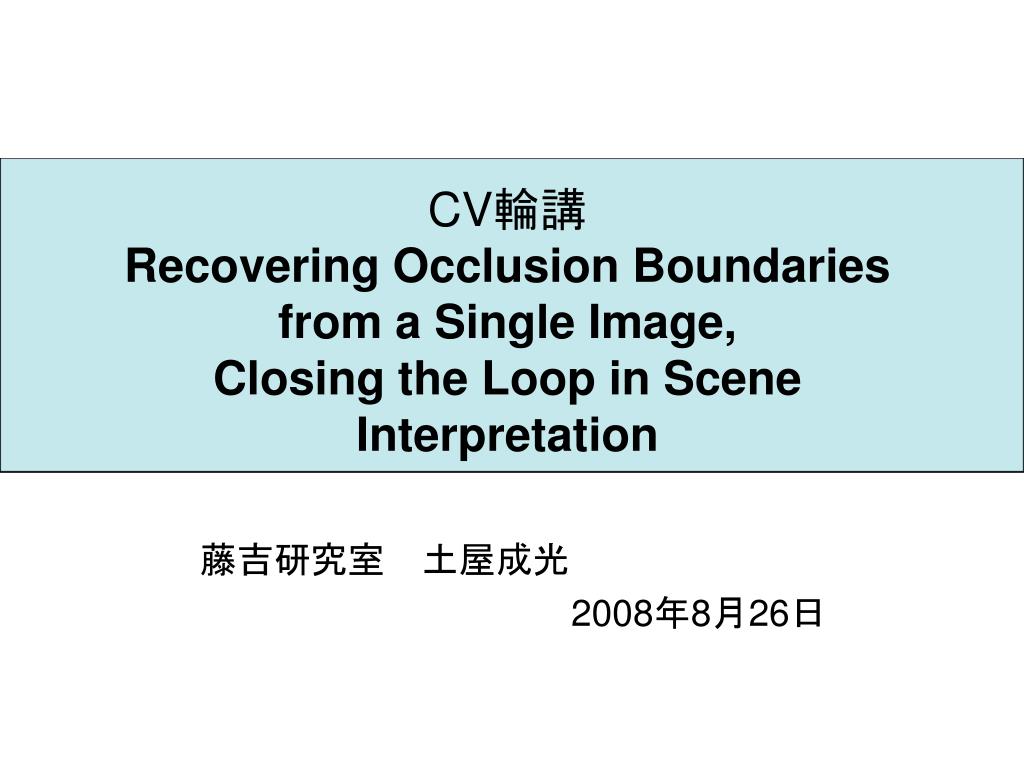 CV輪講
Recovering Occlusion Boundaries from a Single Image,
Closing the Loop in Scene Interpretation

藤吉研究室　土屋成光

2008年8月26日